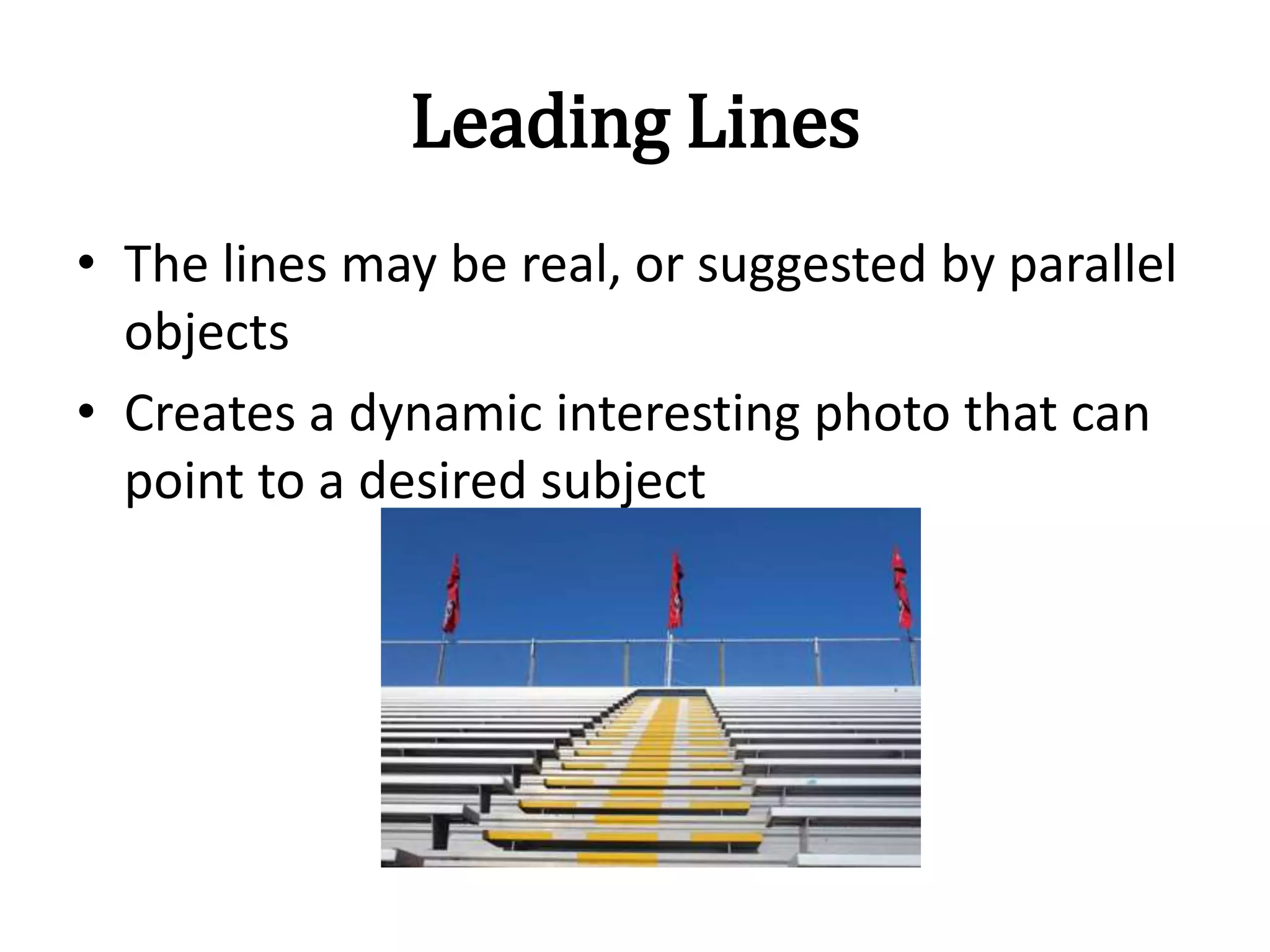 Leading Lines

• The lines may be real, or suggested by parallel objects
• Creates a dynamic interesting photo that can point to a desired subject